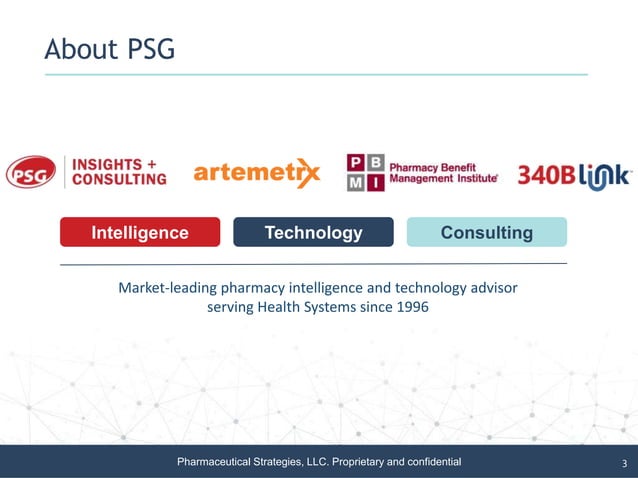 About PSG

PSG INSIGHTS + CONSULTING

artemetrx

P B M I Pharmacy Benefit Management Institute

340Blink

Intelligence

Technology

Consulting

Market-leading pharmacy intelligence and technology advisor serving Health Systems since 1996

Pharmaceutical Strategies, LLC. Proprietary and confidential

3